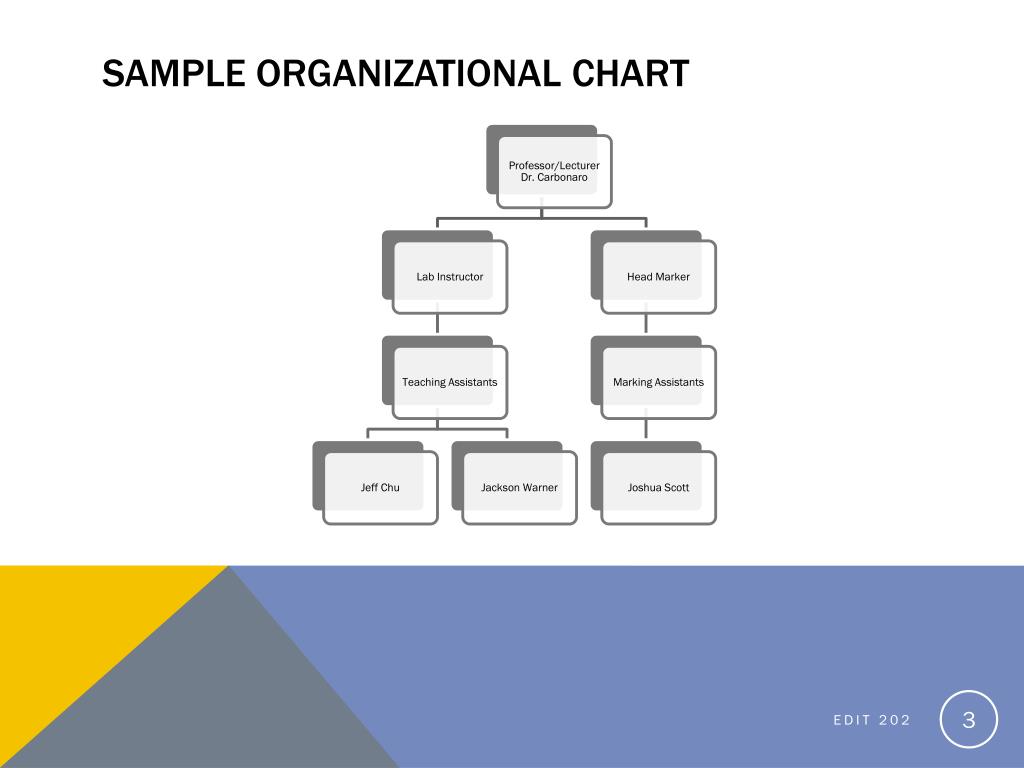 SAMPLE ORGANIZATIONAL CHART

Professor/Lecturer
Dr. Carbonaro

Lab Instructor

Head Marker

Teaching Assistants

Marking Assistants

Jeff Chu

Jackson Warner

Joshua Scott

EDIT 202

3